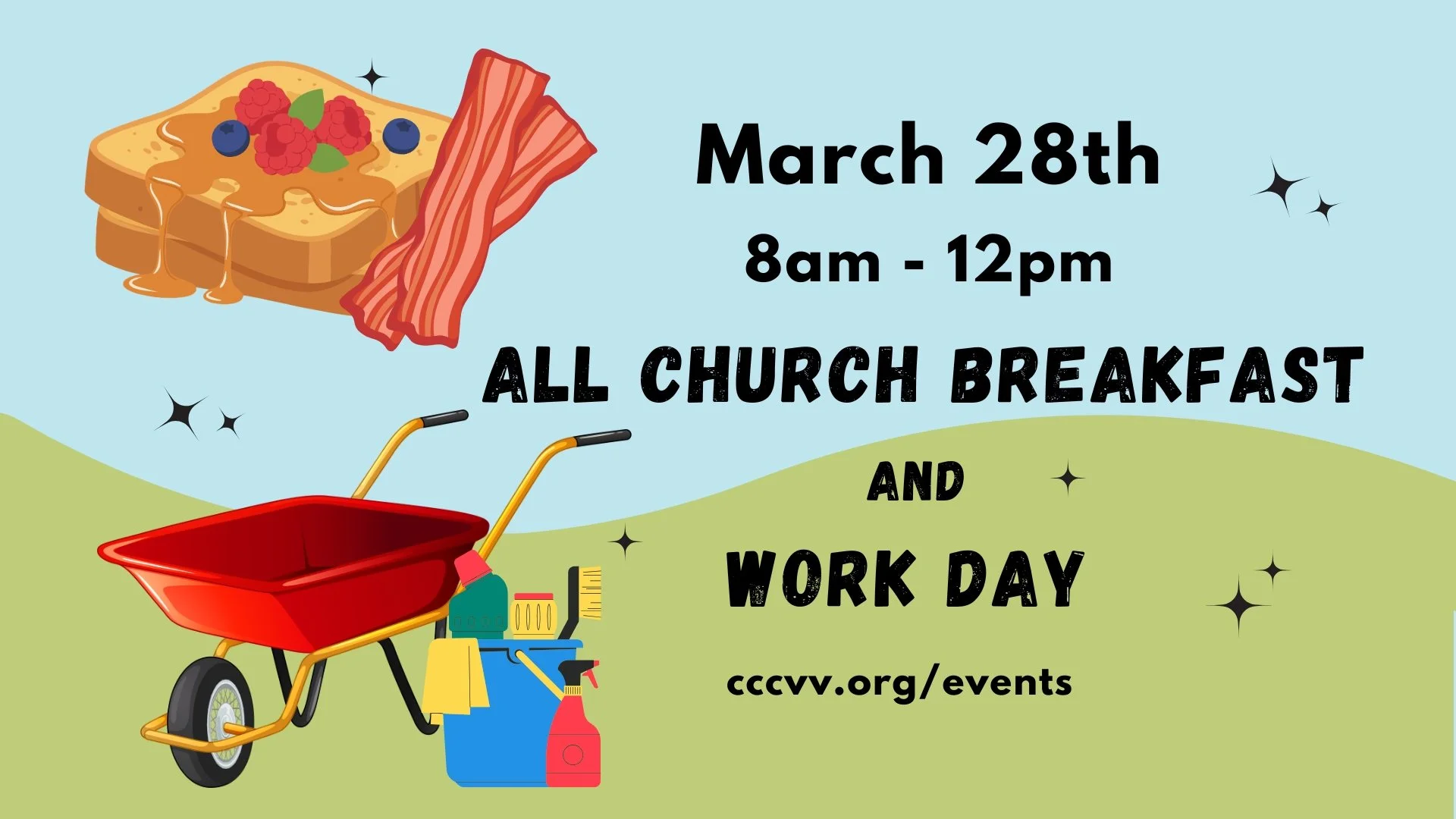 March 28th

8am - 12pm

ALL CHURCH BREAKFAST

AND

WORK DAY

cccvv.org/events